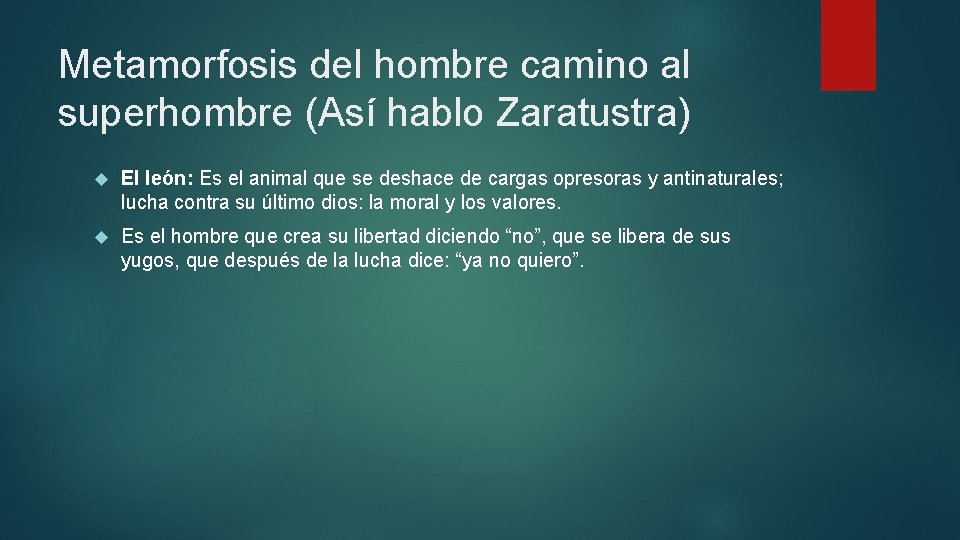 Metamorfosis del hombre camino al superhombre (Así hablo Zaratustra)

El león: Es el animal que se deshace de cargas opresoras y antinaturales; lucha contra su último dios: la moral y los valores.

Es el hombre que crea su libertad diciendo “no”, que se libera de sus yugos, que después de la lucha dice: “ya no quiero”.